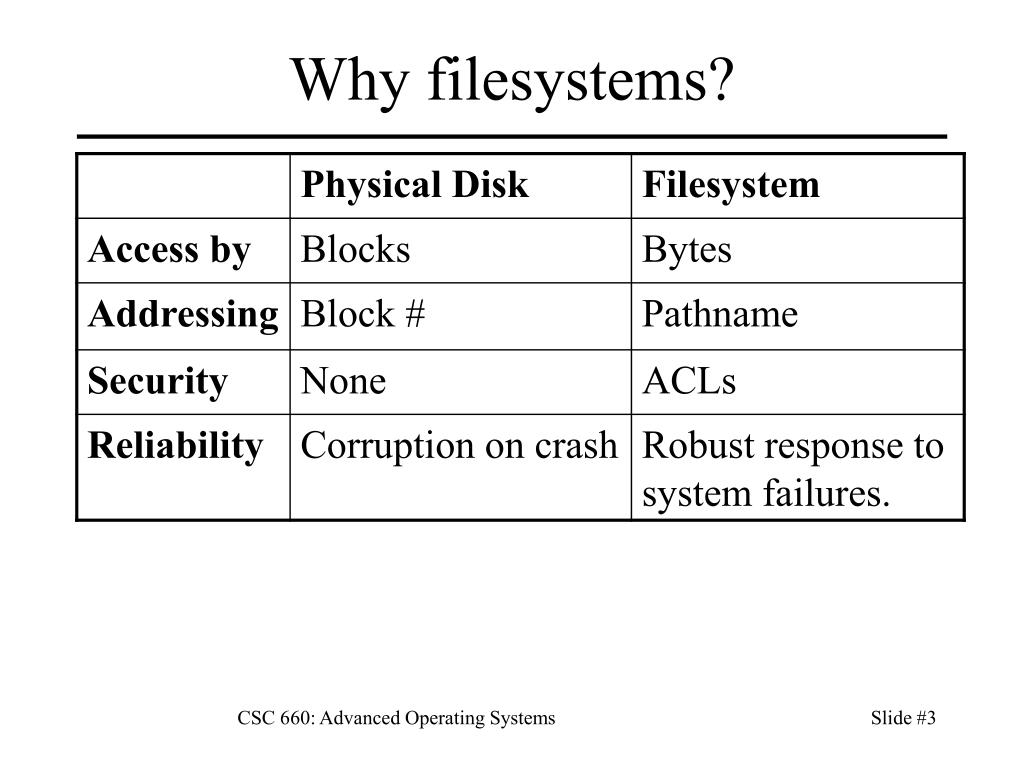 Why filesystems?

| | Physical Disk | Filesystem |
|---|---|---|
| Access by | Blocks | Bytes |
| Addressing | Block # | Pathname |
| Security | None | ACLs |
| Reliability | Corruption on crash | Robust response to system failures. |

CSC 660: Advanced Operating Systems

Slide #3